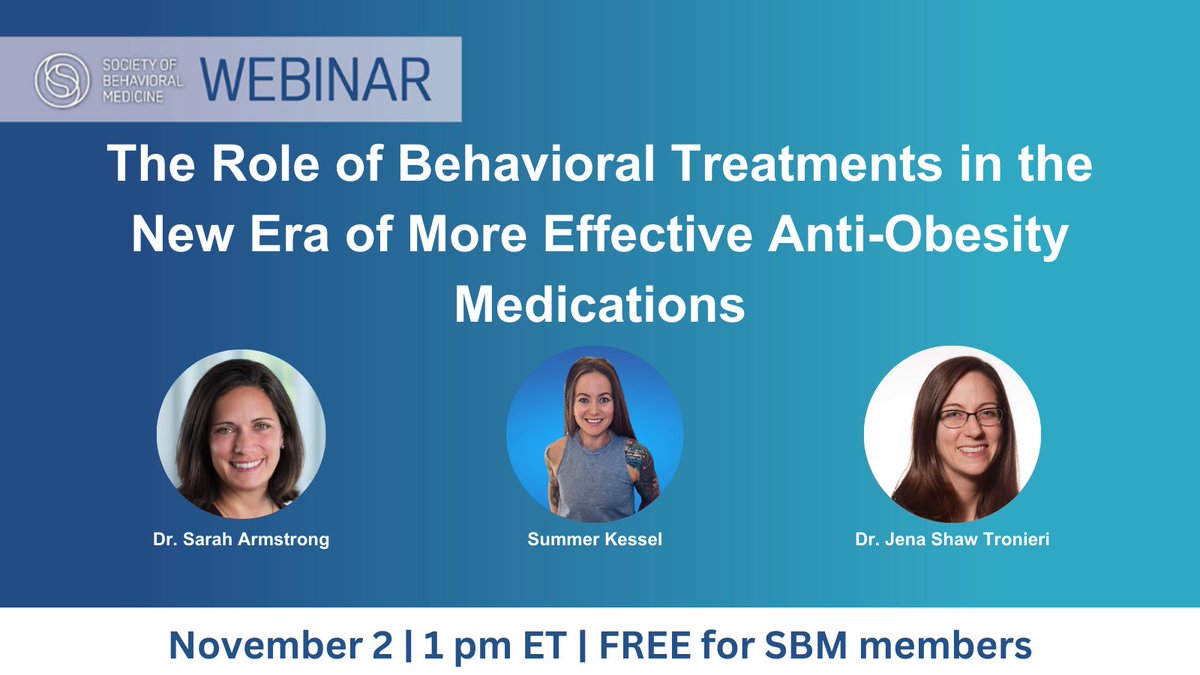 SOCIETY OF BEHAVIORAL MEDICINE WEBINAR

The Role of Behavioral Treatments in the New Era of More Effective Anti-Obesity Medications

Dr. Sarah Armstrong

Summer Kessel

Dr. Jena Shaw Tronieri

November 2 | 1 pm ET | FREE for SBM members